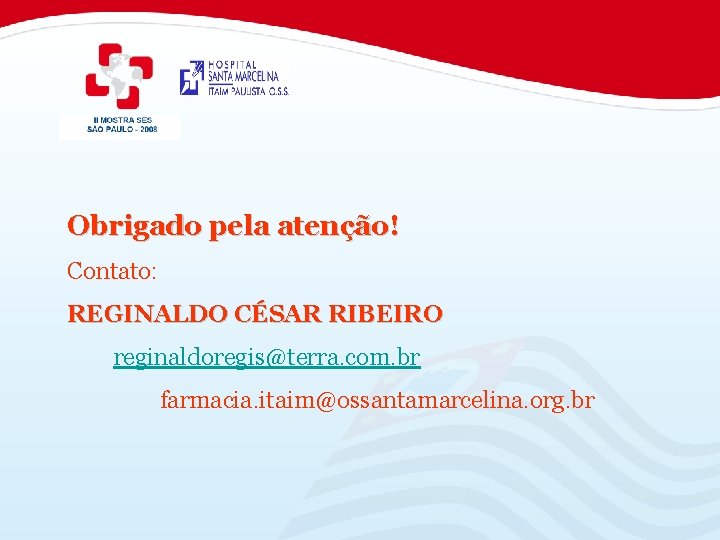 II MOSTRA SES
SÃO PAULO - 2008

HOSPITAL
SANTA MARCELINA
ITAIM PAULISTA O.S.S.

Obrigado pela atenção!

Contato:

REGINALDO CÉSAR RIBEIRO

reginaldoregis@terra.com.br

farmacia.itaim@ossantamarcelina.org.br